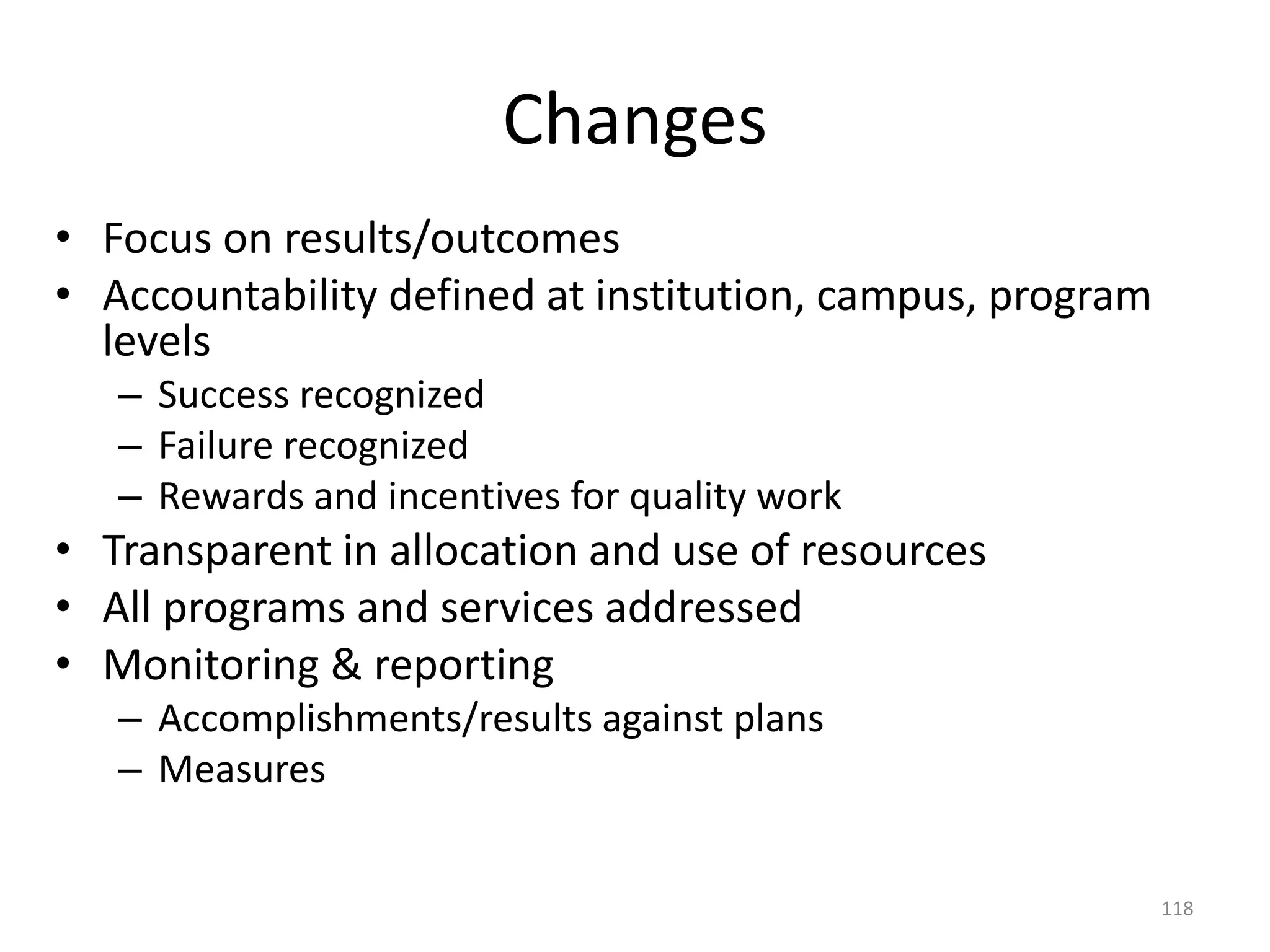 Changes

• Focus on results/outcomes
• Accountability defined at institution, campus, program levels
– Success recognized
– Failure recognized
– Rewards and incentives for quality work
• Transparent in allocation and use of resources
• All programs and services addressed
• Monitoring & reporting
– Accomplishments/results against plans
– Measures

118